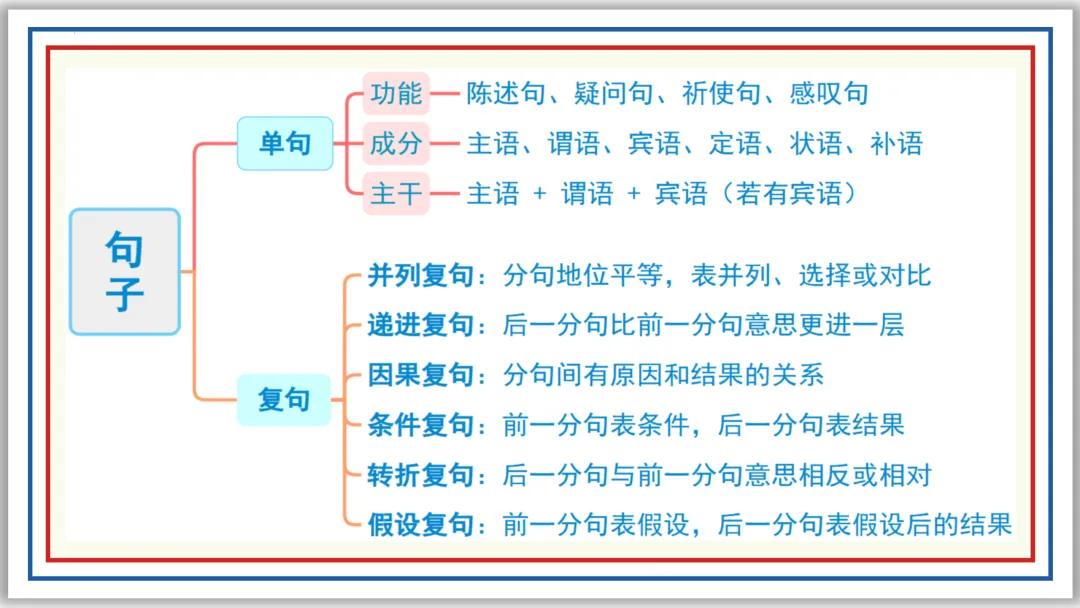 句子

单句

功能 陈述句、疑问句、祈使句、感叹句

成分 主语、谓语、宾语、定语、状语、补语

主干 主语 + 谓语 + 宾语（若有宾语）

复句

并列复句：分句地位平等，表并列、选择或对比

递进复句：后一分句比前一分句意思更进一层

因果复句：分句间有原因和结果的关系

条件复句：前一分句表条件，后一分句表结果

转折复句：后一分句与前一分句意思相反或相对

假设复句：前一分句表假设，后一分句表假设后的结果